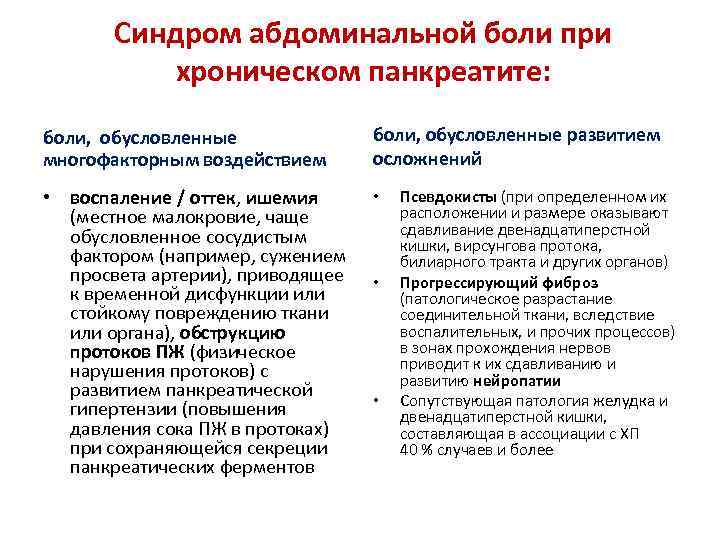 Синдром абдоминальной боли при хроническом панкреатите:

боли, обусловленные многофакторным воздействием

• воспаление / оттек, ишемия (местное малокровие, чаще обусловленное сосудистым фактором (например, сужением просвета артерии), приводящее к временной дисфункции или стойкому повреждению ткани или органа), обструкцию протоков ПЖ (физическое нарушения протоков) с развитием панкреатической гипертензии (повышения давления сока ПЖ в протоках) при сохраняющейся секреции панкреатических ферментов

боли, обусловленные развитием осложнений

• Псевдокисты (при определенном их расположении и размере оказывают сдавливание двенадцатиперстной кишки, вирсунгова протока, билиарного тракта и других органов)

• Прогрессирующий фиброз (патологическое разрастание соединительной ткани, вследствие воспалительных, и прочих процессов) в зонах прохождения нервов приводит к их сдавливанию и развитию нейропатии

• Сопутствующая патология желудка и двенадцатиперстной кишки, составляющая в ассоциации с ХП 40 % случаев и более